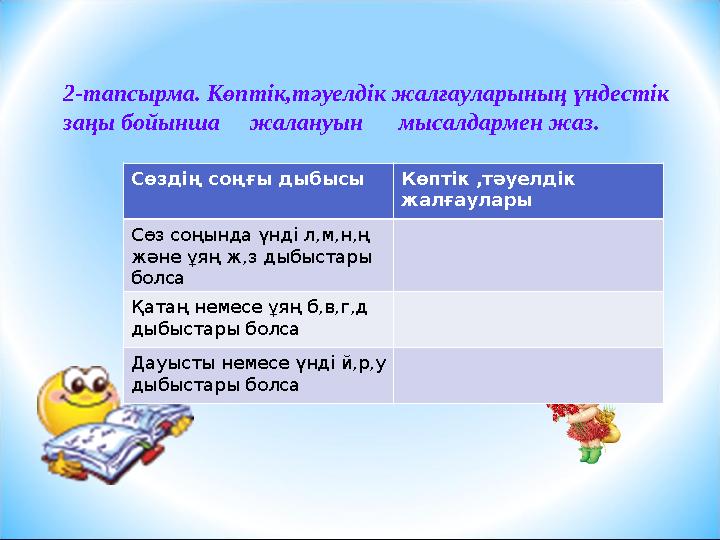 2-тапсырма. Көптік,тәуелдік жалғауларының үндестік заңы бойынша жалануын мысалдармен жаз.

| Сөздің соңғы дыбысы | Көптік ,тәуелдік жалғаулары |
|---|---|
| Сөз соңында үнді л,м,н,ң және ұяң ж,з дыбыстары болса | |
| Қатаң немесе ұяң б,в,г,д дыбыстары болса | |
| Дауысты немесе үнді й,р,у дыбыстары болса | |